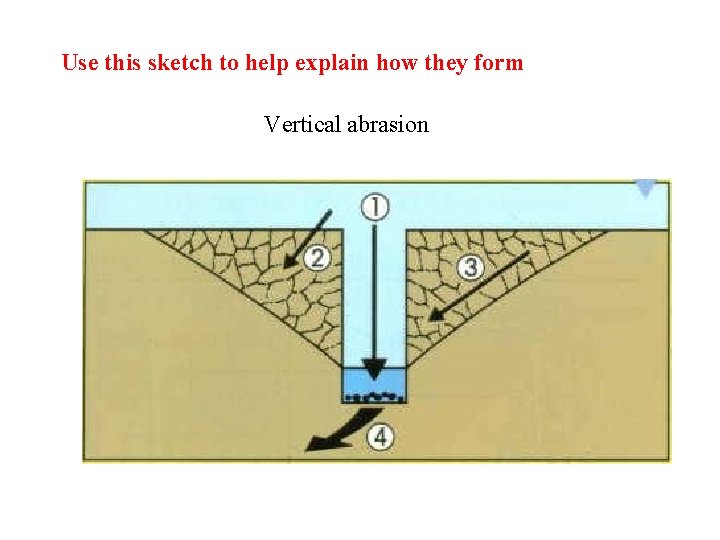 Use this sketch to help explain how they form

Vertical abrasion

1
2
3
4